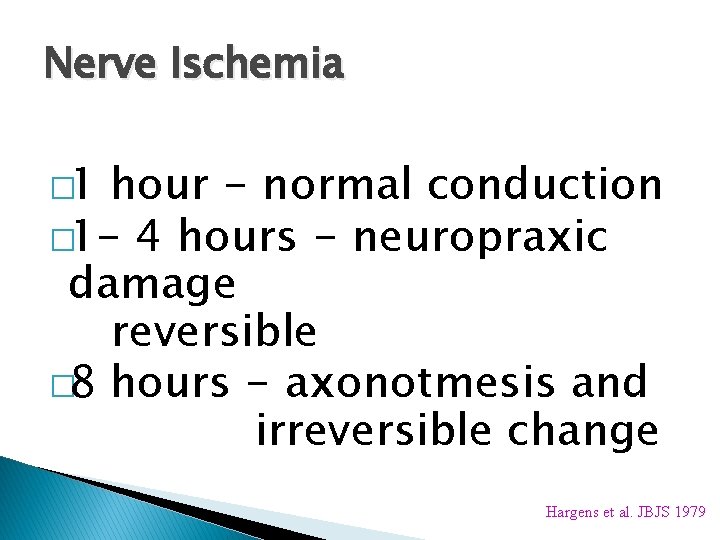 Nerve Ischemia

□1 hour - normal conduction
□1- 4 hours - neuropraxic damage
reversible
□8 hours - axonotmesis and
irreversible change

Hargens et al. JBJS 1979